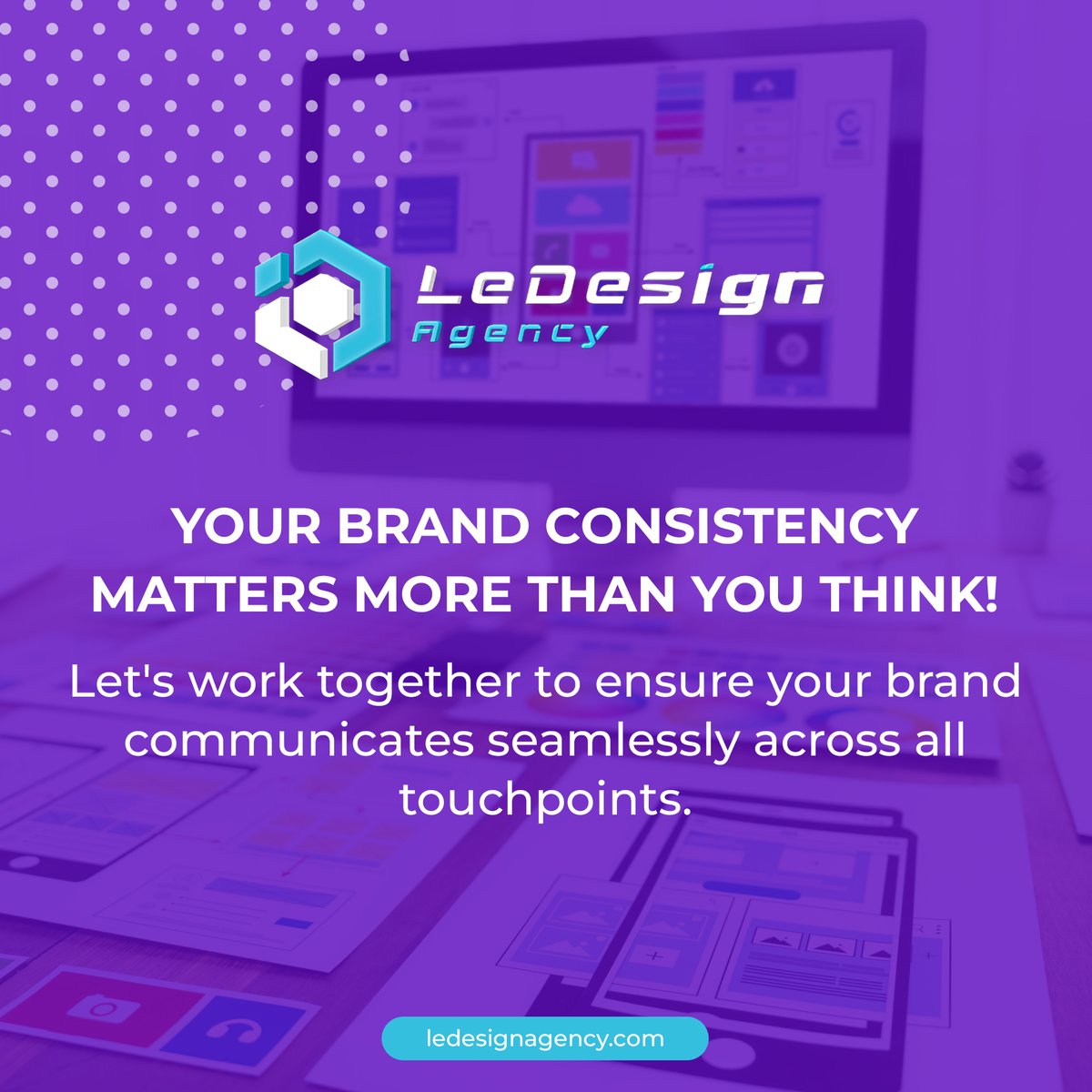 LeDesign
Agency

YOUR BRAND CONSISTENCY MATTERS MORE THAN YOU THINK!

Let's work together to ensure your brand communicates seamlessly across all touchpoints.

ledesignagency.com